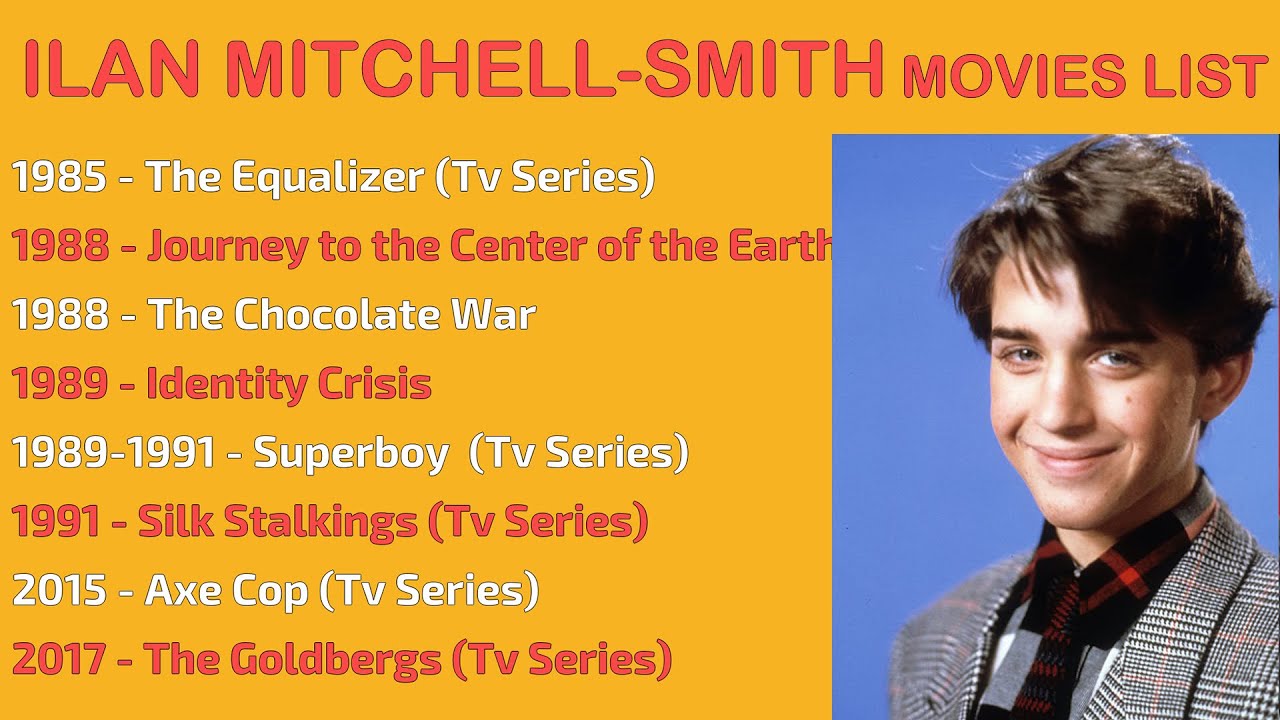 ILAN MITCHELL-SMITH MOVIES LIST

1985 - The Equalizer (Tv Series)

1988 - Journey to the Center of the Earth

1988 - The Chocolate War

1989 - Identity Crisis

1989-1991 - Superboy (Tv Series)

1991 - Silk Stalkings (Tv Series)

2015 - Axe Cop (Tv Series)

2017 - The Goldbergs (Tv Series)